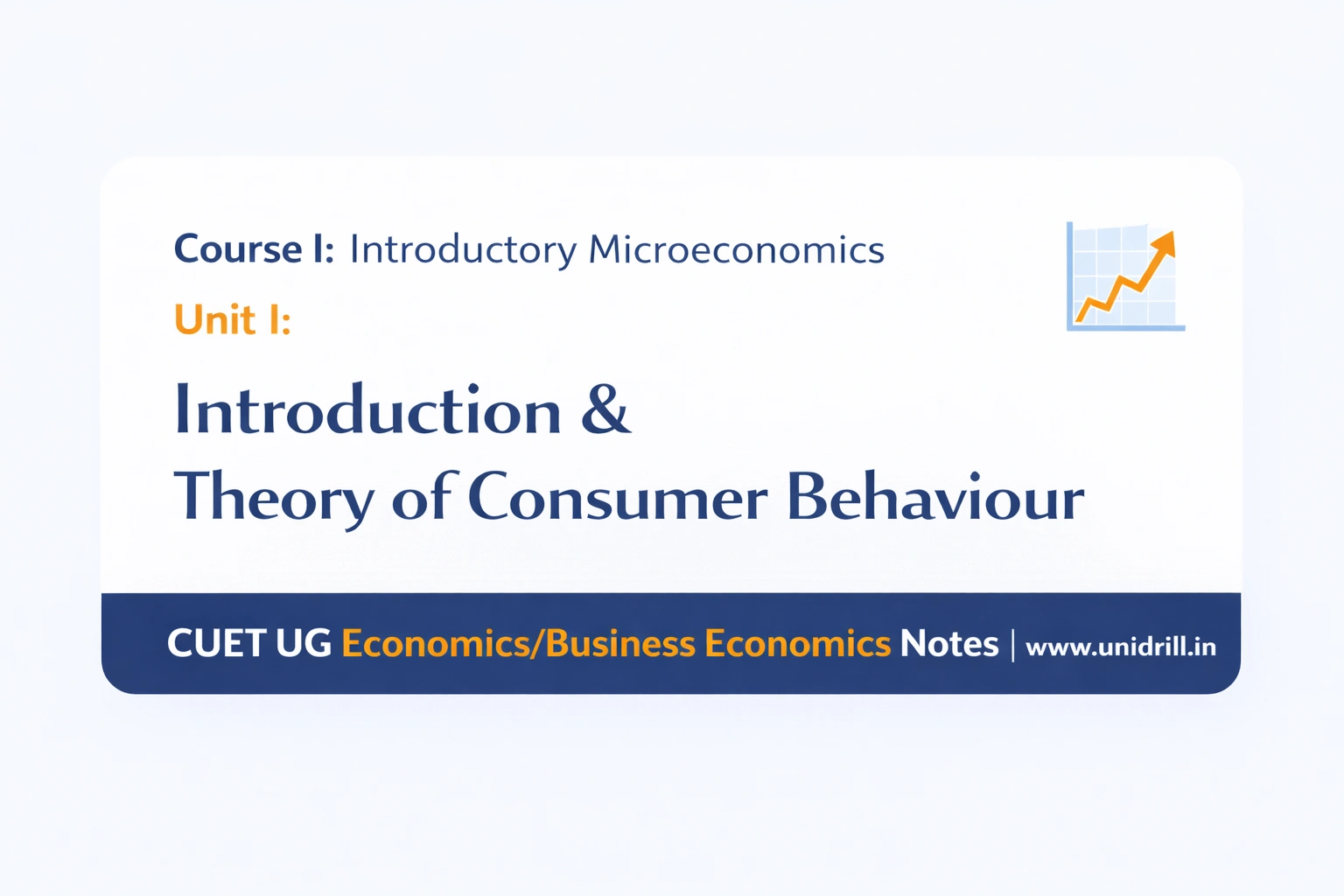 Course I: Introductory Microeconomics

Unit I:

Introduction &
Theory of Consumer Behaviour

CUET UG Economics/Business Economics Notes | www.unidrill.in